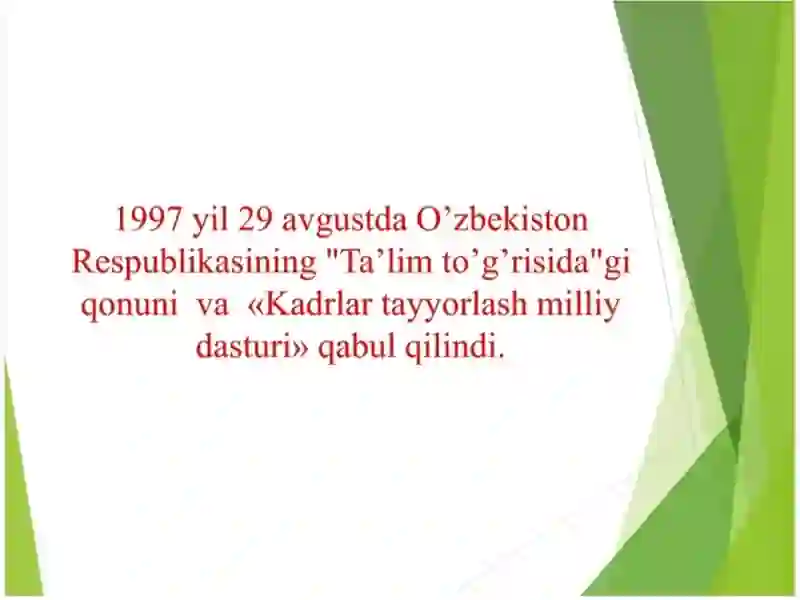 1997 yil 29 avgustda O’zbekiston Respublikasining "Ta’lim to’g’risida"gi qonuni va «Kadrlar tayyorlash milliy dasturi» qabul qilindi.